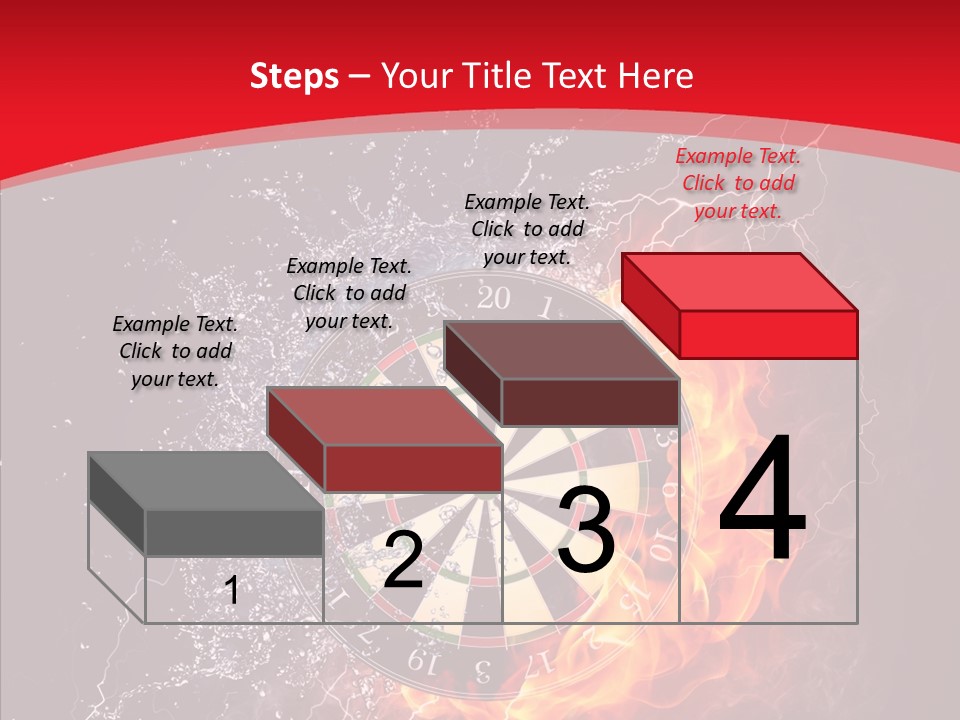 Steps – Your Title Text Here

Example Text. Click to add your text.

Example Text. Click to add your text.

Example Text. Click to add your text.

Example Text. Click to add your text.

1

2

3

4